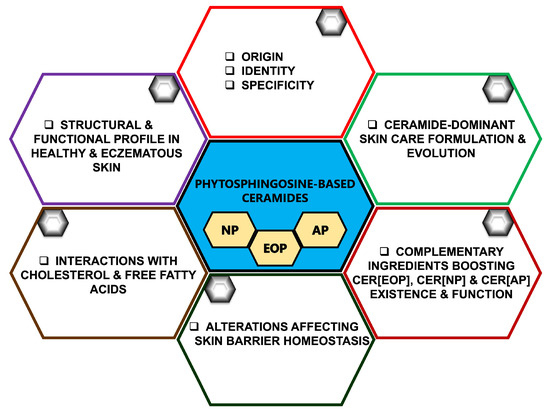 ❑ ORIGIN
❑ IDENTITY
❑ SPECIFICITY

❑ STRUCTURAL & FUNCTIONAL PROFILE IN HEALTHY & ECZEMATOUS SKIN

❑ CERAMIDE-DOMINANT SKIN CARE FORMULATION & EVOLUTION

PHYTOSPHINGOSINE-BASED CERAMIDES

NP

EOP

AP

❑ INTERACTIONS WITH CHOLESTEROL & FREE FATTY ACIDS

❑ COMPLEMENTARY INGREDIENTS BOOSTING CER[EOP], CER[NP] & CER[AP] EXISTENCE & FUNCTION

❑ ALTERATIONS AFFECTING SKIN BARRIER HOMEOSTASIS